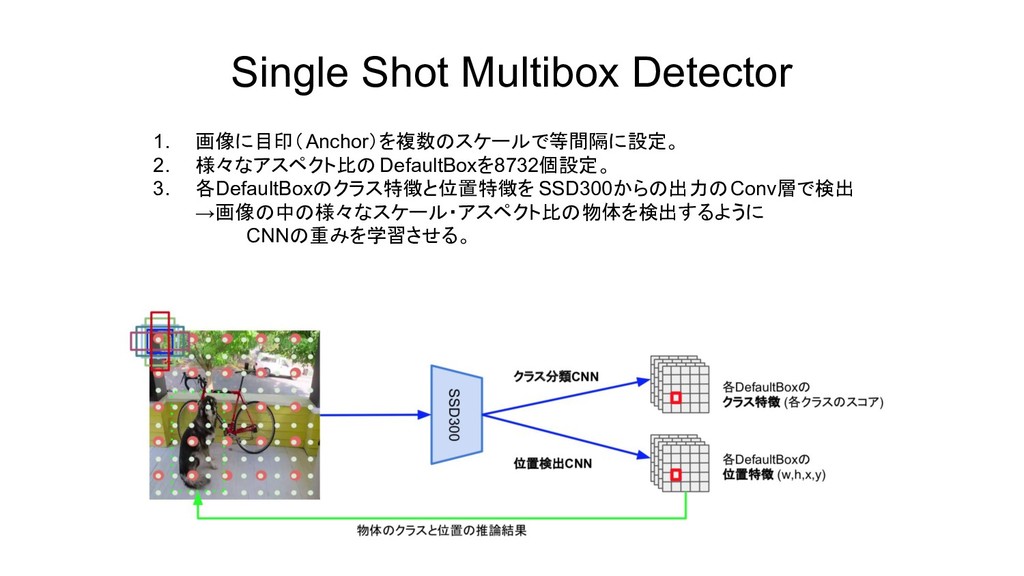 Single Shot Multibox Detector

1. 画像に目印（Anchor）を複数のスケールで等間隔に設定。
2. 様々なアスペクト比の DefaultBoxを8732個設定。
3. 各DefaultBoxのクラス特徴と位置特徴を SSD300からの出力のConv層で検出
→画像の中の様々なスケール・アスペクト比の物体を検出するように
CNNの重みを学習させる。

SSD300

クラス分類CNN

位置検出CNN

各DefaultBoxの
クラス特徴 (各クラスのスコア)

各DefaultBoxの
位置特徴 (w,h,x,y)

物体のクラスと位置の推論結果